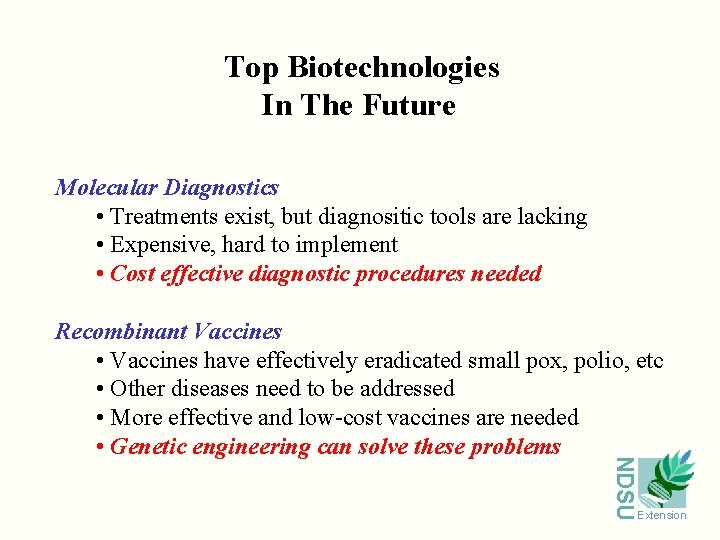 Top Biotechnologies
In The Future

Molecular Diagnostics
• Treatments exist, but diagnositic tools are lacking
• Expensive, hard to implement
• Cost effective diagnostic procedures needed

Recombinant Vaccines
• Vaccines have effectively eradicated small pox, polio, etc
• Other diseases need to be addressed
• More effective and low-cost vaccines are needed
• Genetic engineering can solve these problems

NDSU
Extension